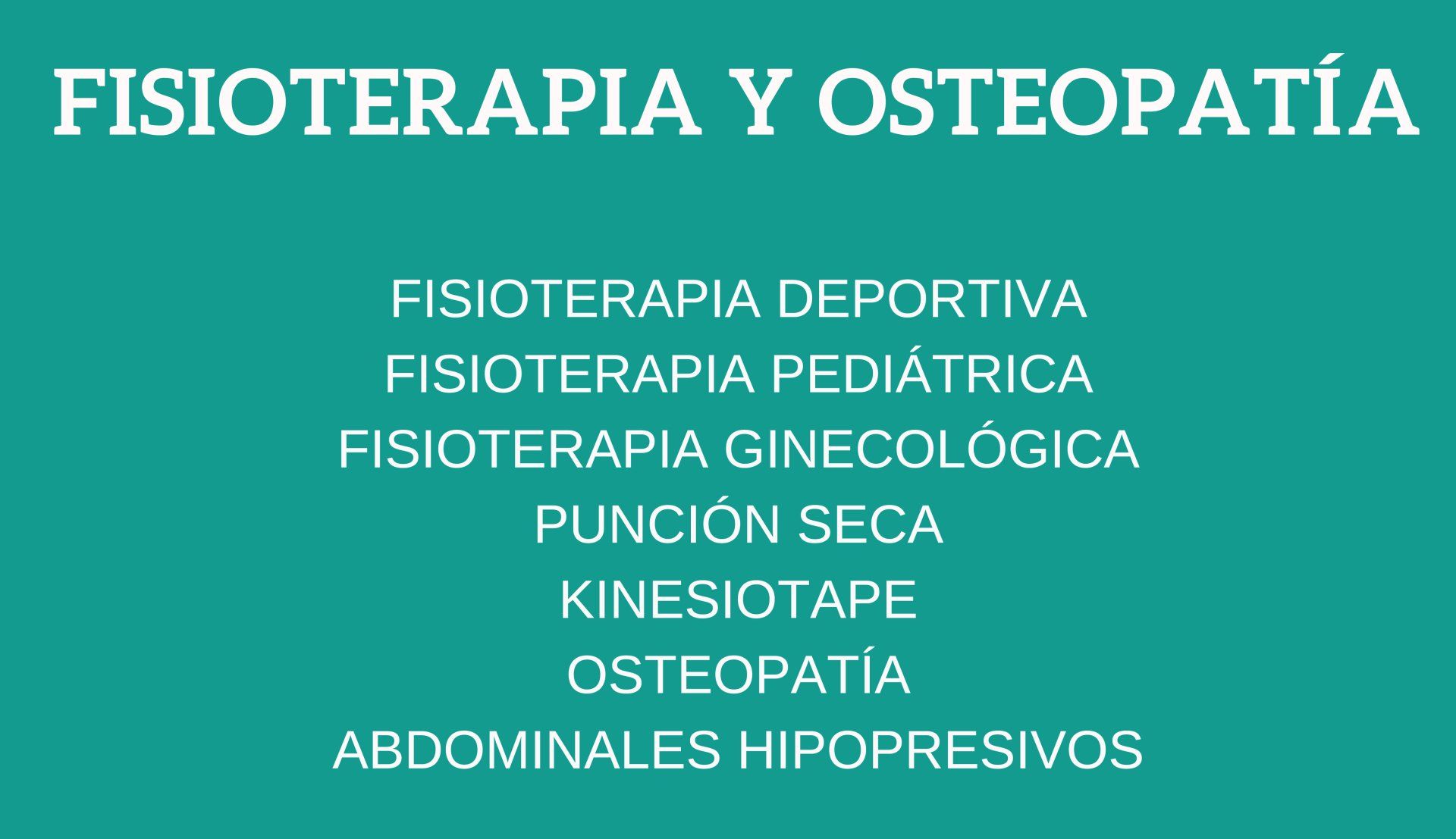 FISIOTERAPIA Y OSTEOPATÍA

FISIOTERAPIA DEPORTIVA
FISIOTERAPIA PEDIÁTRICA
FISIOTERAPIA GINECOLÓGICA
PUNCIÓN SECA
KINESIOTAPE
OSTEOPATÍA
ABDOMINALES HIPOPRESIVOS